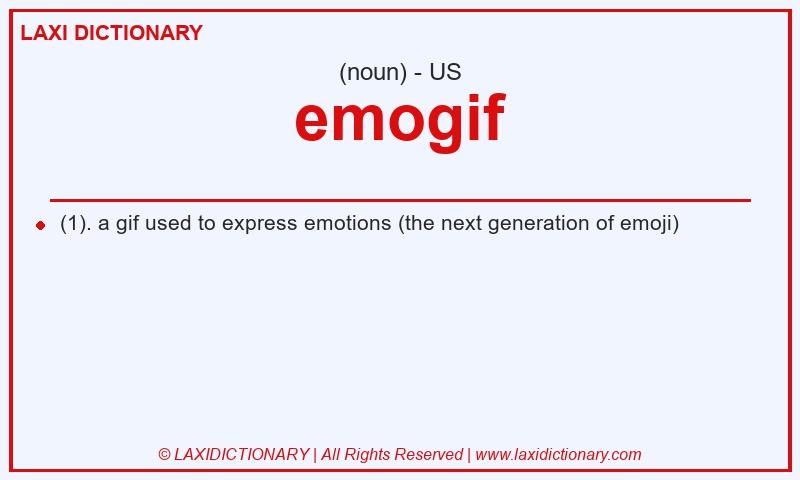 LAXI DICTIONARY

(noun) - US

emogif

(1). a gif used to express emotions (the next generation of emoji)

© LAXIDICTIONARY | All Rights Reserved | www.laxidictionary.com